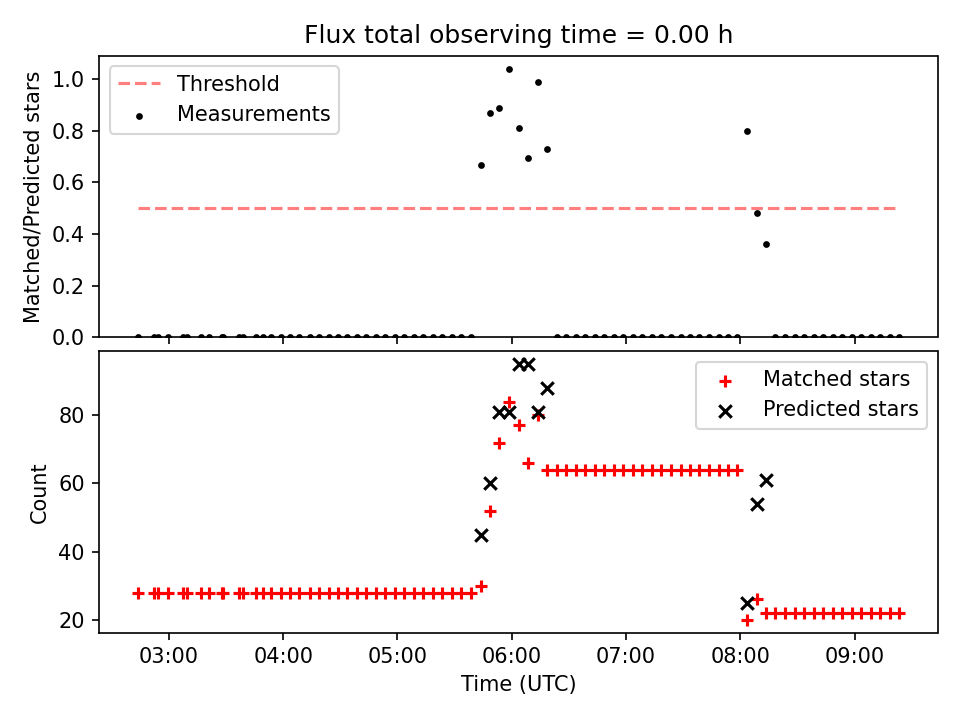 Flux total observing time = 0.00 h

Threshold
Measurements

Matched/Predicted stars

1.0
0.8
0.6
0.4
0.2
0.0

Matched stars
Predicted stars

Count

80
60
40
20

03:00
04:00
05:00
06:00
07:00
08:00
09:00

Time (UTC)